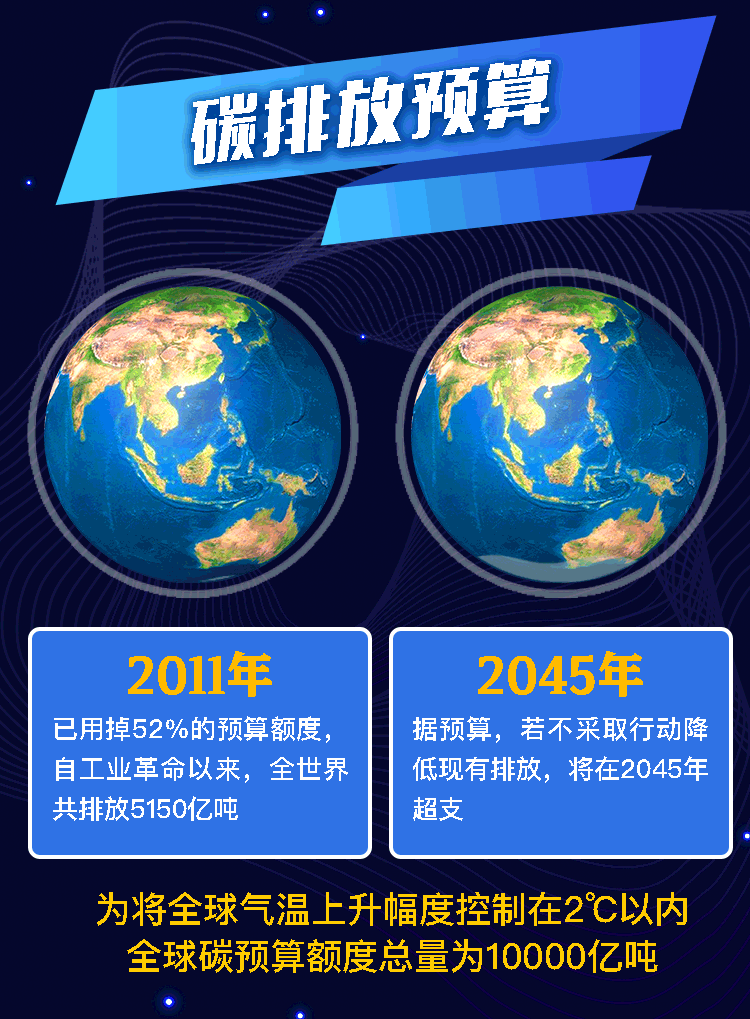 碳排放预算

2011年

已用掉52%的预算额度，自工业革命以来，全世界共排放5150亿吨

2045年

据预算，若不采取行动降低现有排放，将在2045年超支

为将全球气温上升幅度控制在2℃以内
全球碳预算额度总量为10000亿吨